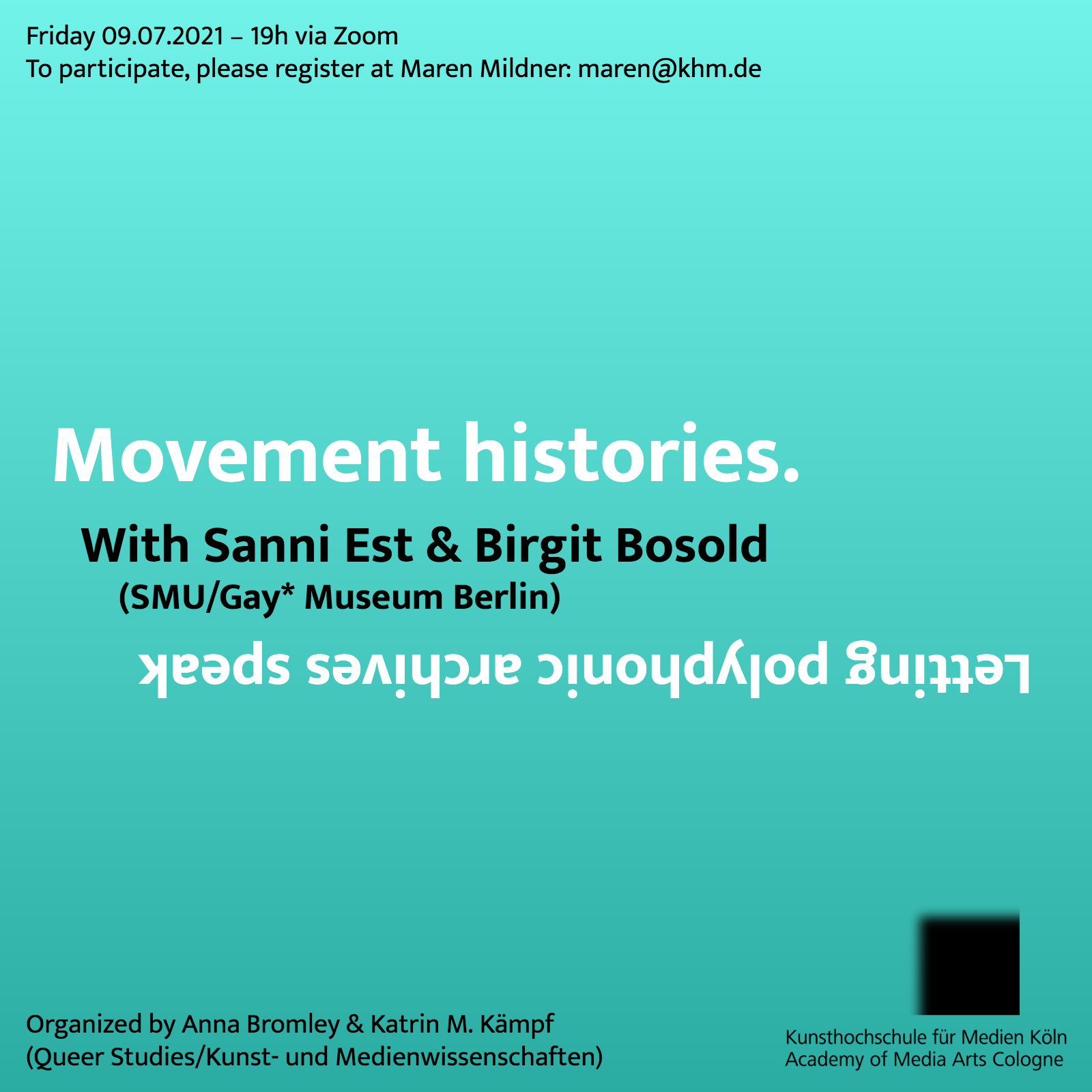 Friday 09.07.2021 – 19h via Zoom
To participate, please register at Maren Mildner: maren@khm.de

Movement histories.

With Sanni Est & Birgit Bosold
(SMU/Gay* Museum Berlin)

Letting polyphonic archives speak

Organized by Anna Bromley & Katrin M. Kämpf
(Queer Studies/Kunst- und Medienwissenschaften)

Kunsthochschule für Medien Köln
Academy of Media Arts Cologne